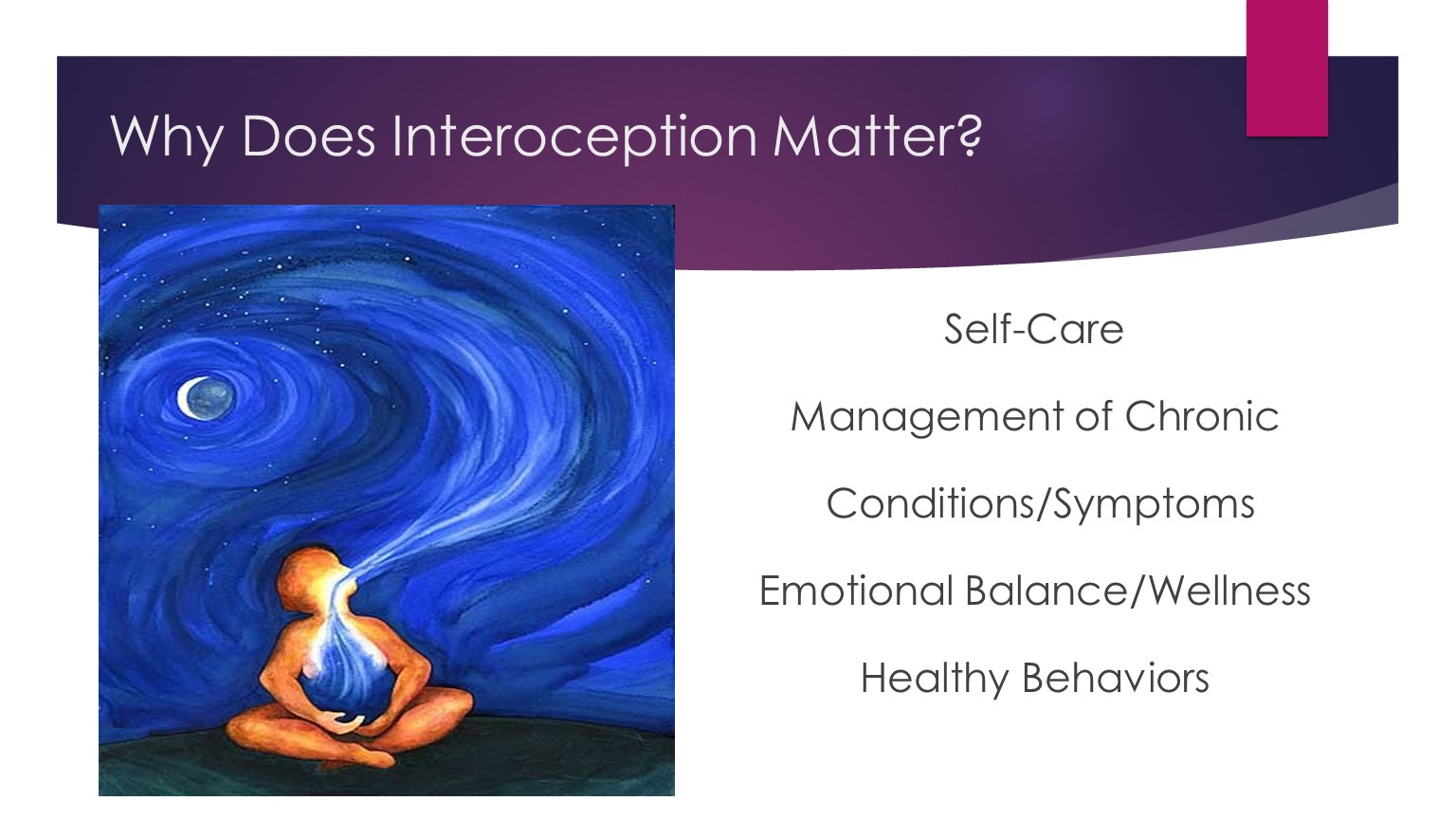 Why Does Interoception Matter?

Self-Care

Management of Chronic

Conditions/Symptoms

Emotional Balance/Wellness

Healthy Behaviors